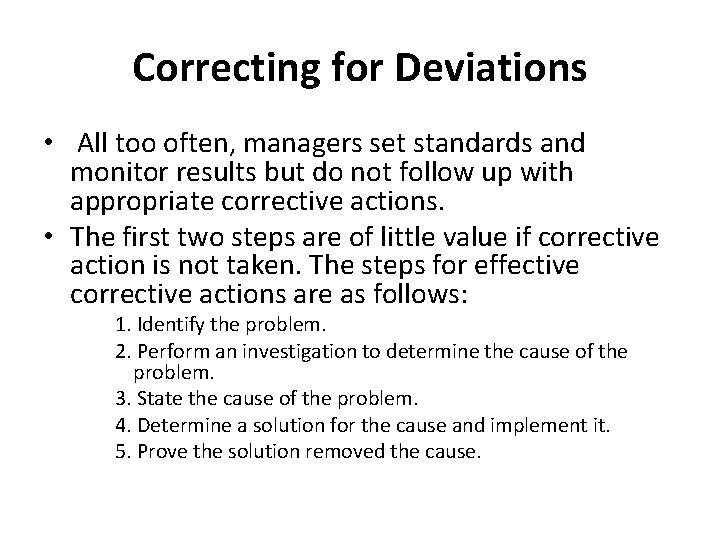 Correcting for Deviations

• All too often, managers set standards and monitor results but do not follow up with appropriate corrective actions.
• The first two steps are of little value if corrective action is not taken. The steps for effective corrective actions are as follows:
1. Identify the problem.
2. Perform an investigation to determine the cause of the problem.
3. State the cause of the problem.
4. Determine a solution for the cause and implement it.
5. Prove the solution removed the cause.